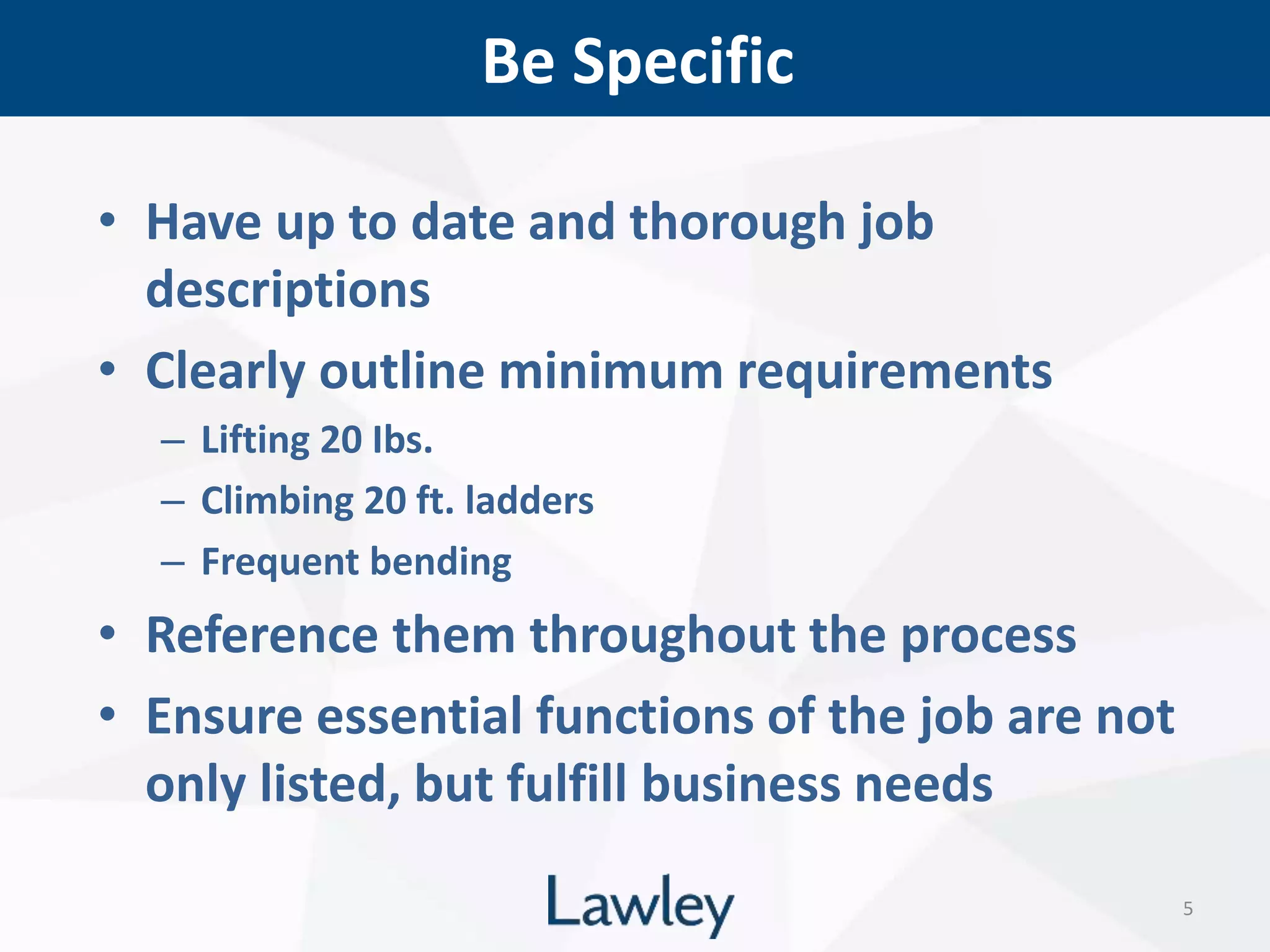 Be Specific

• Have up to date and thorough job descriptions

• Clearly outline minimum requirements
– Lifting 20 lbs.
– Climbing 20 ft. ladders
– Frequent bending

• Reference them throughout the process

• Ensure essential functions of the job are not only listed, but fulfill business needs

Lawley

5